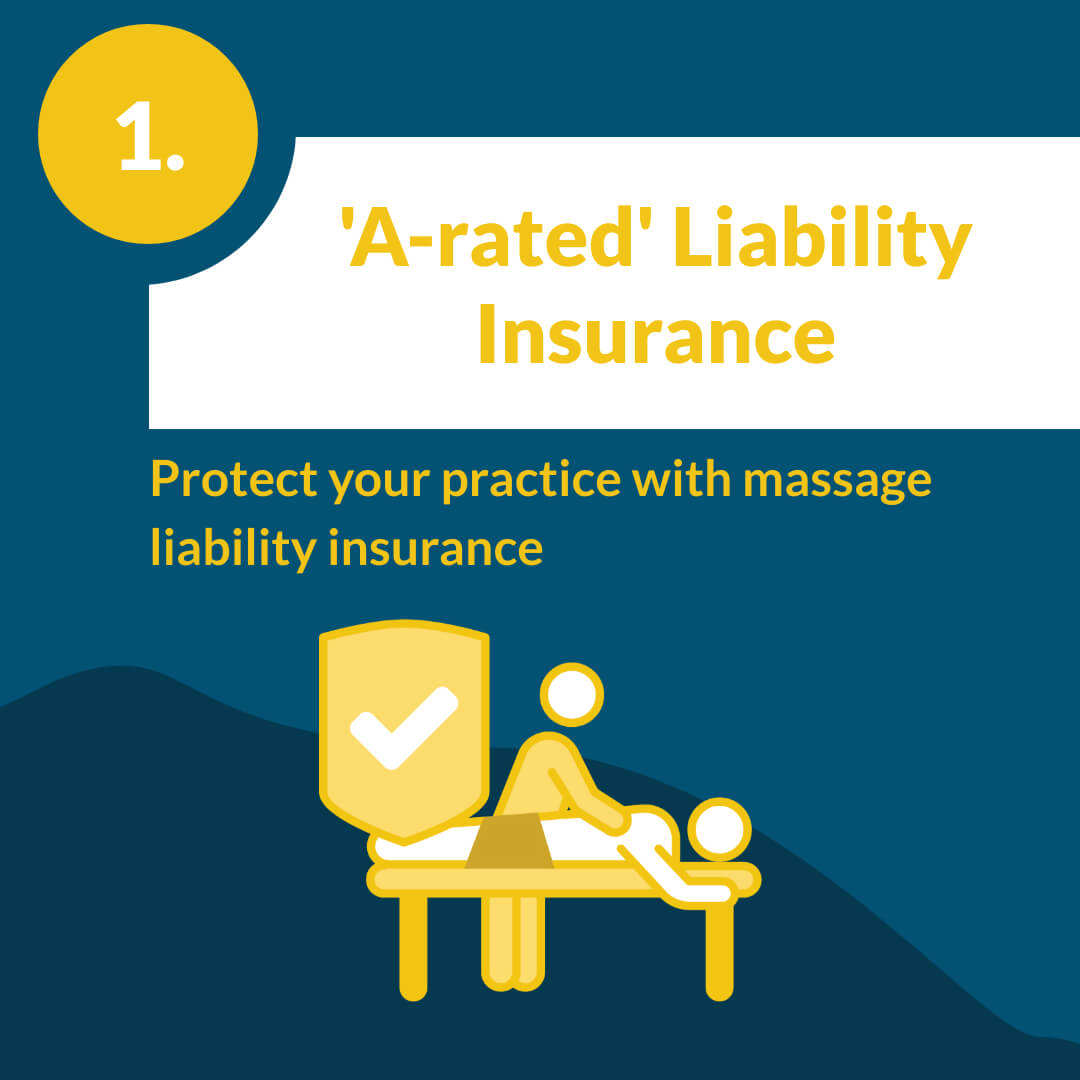 1.

'A-rated' Liability Insurance

Protect your practice with massage liability insurance